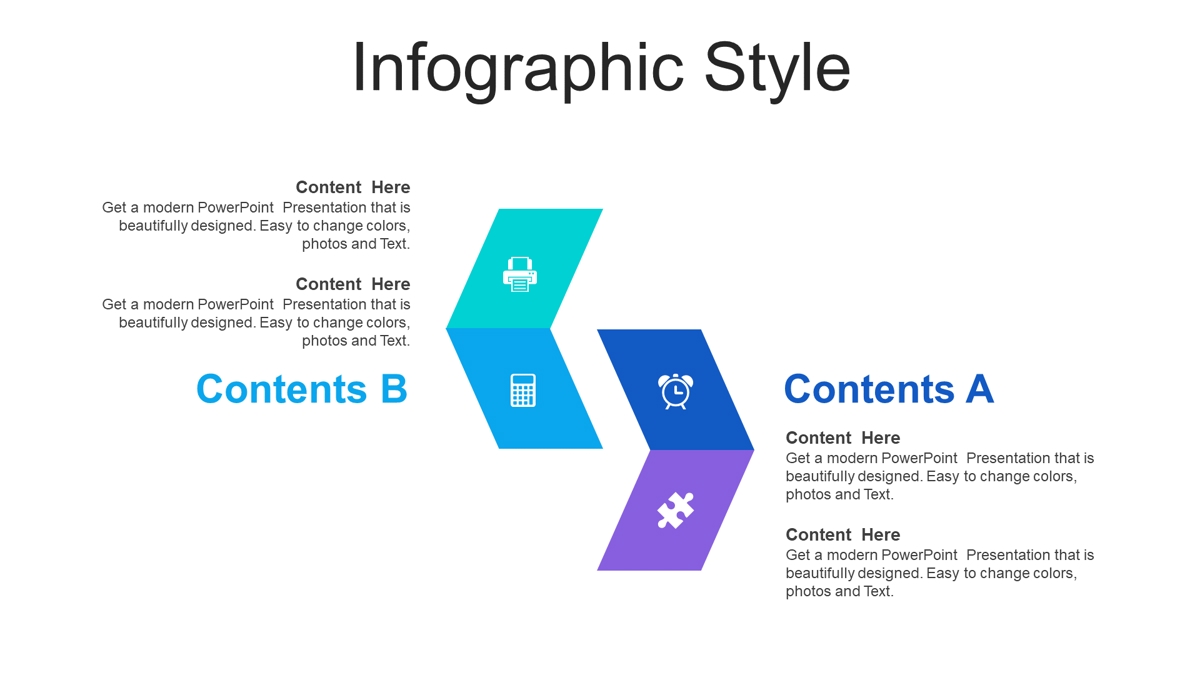 Infographic Style

Content Here
Get a modern PowerPoint Presentation that is beautifully designed. Easy to change colors, photos and Text.

Content Here
Get a modern PowerPoint Presentation that is beautifully designed. Easy to change colors, photos and Text.

Contents B

Contents A

Content Here
Get a modern PowerPoint Presentation that is beautifully designed. Easy to change colors, photos and Text.

Content Here
Get a modern PowerPoint Presentation that is beautifully designed. Easy to change colors, photos and Text.